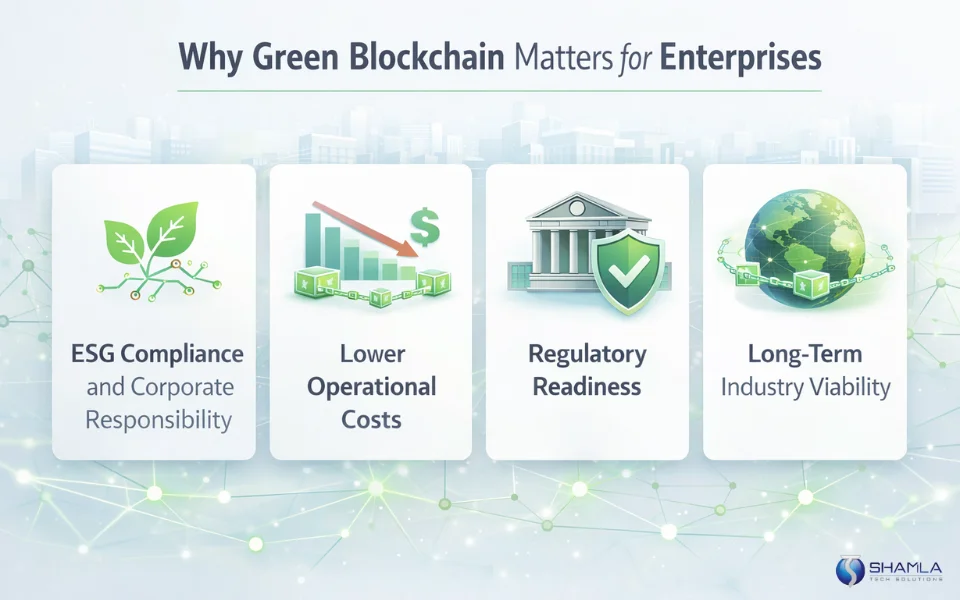 Why Green Blockchain Matters for Enterprises

$

ESG Compliance and Corporate Responsibility

Lower Operational Costs

Regulatory Readiness

Long-Term Industry Viability

SHAMLA TECH SOLUTIONS